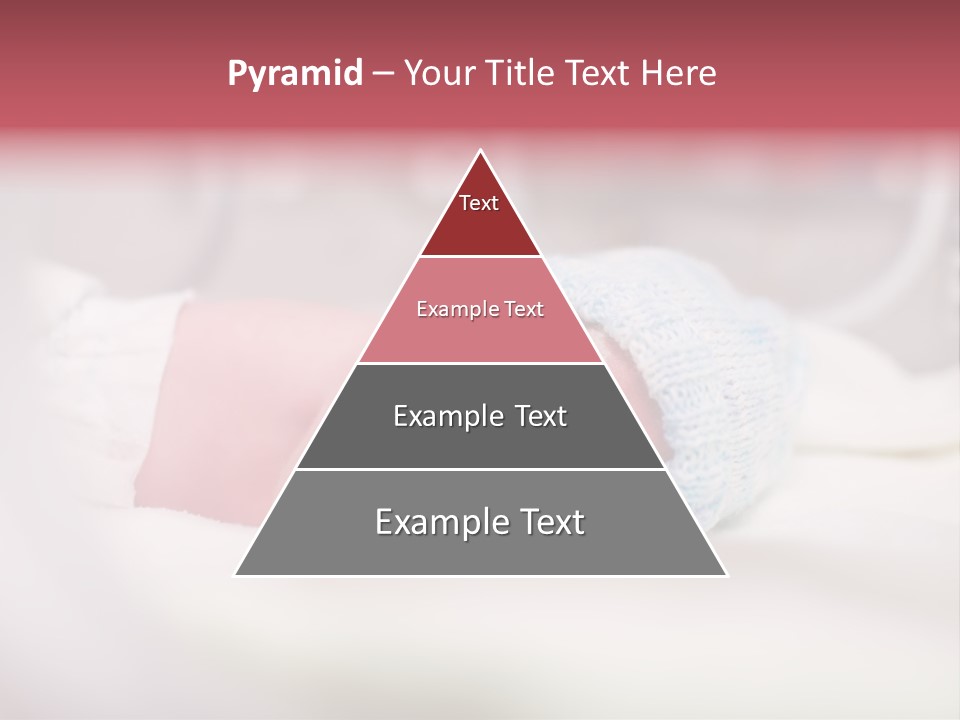 Pyramid – Your Title Text Here

Text

Example Text

Example Text

Example Text